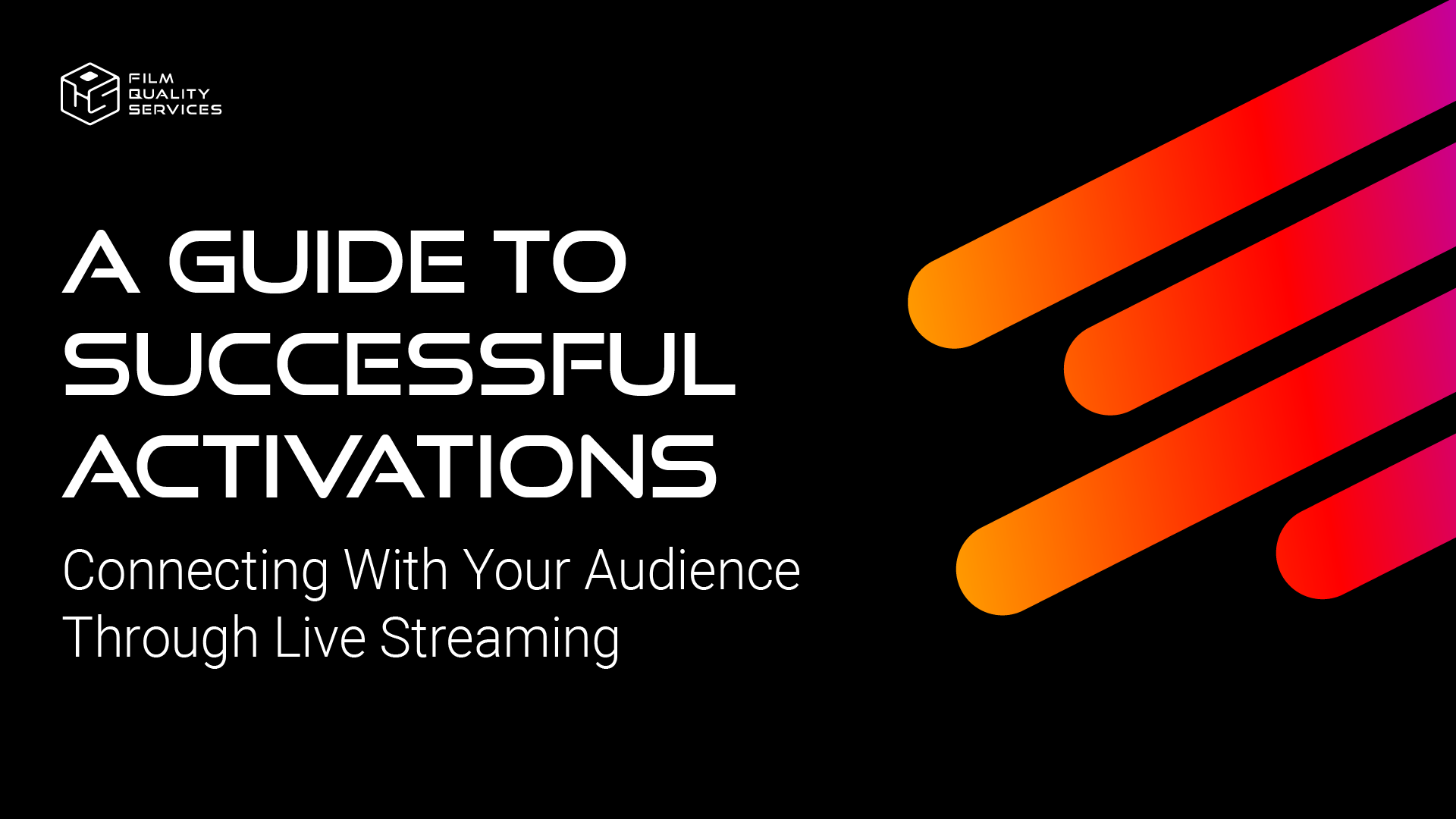 FILM
QUALITY
SERVICES

A GUIDE TO SUCCESSFUL ACTIVATIONS

Connecting With Your Audience Through Live Streaming